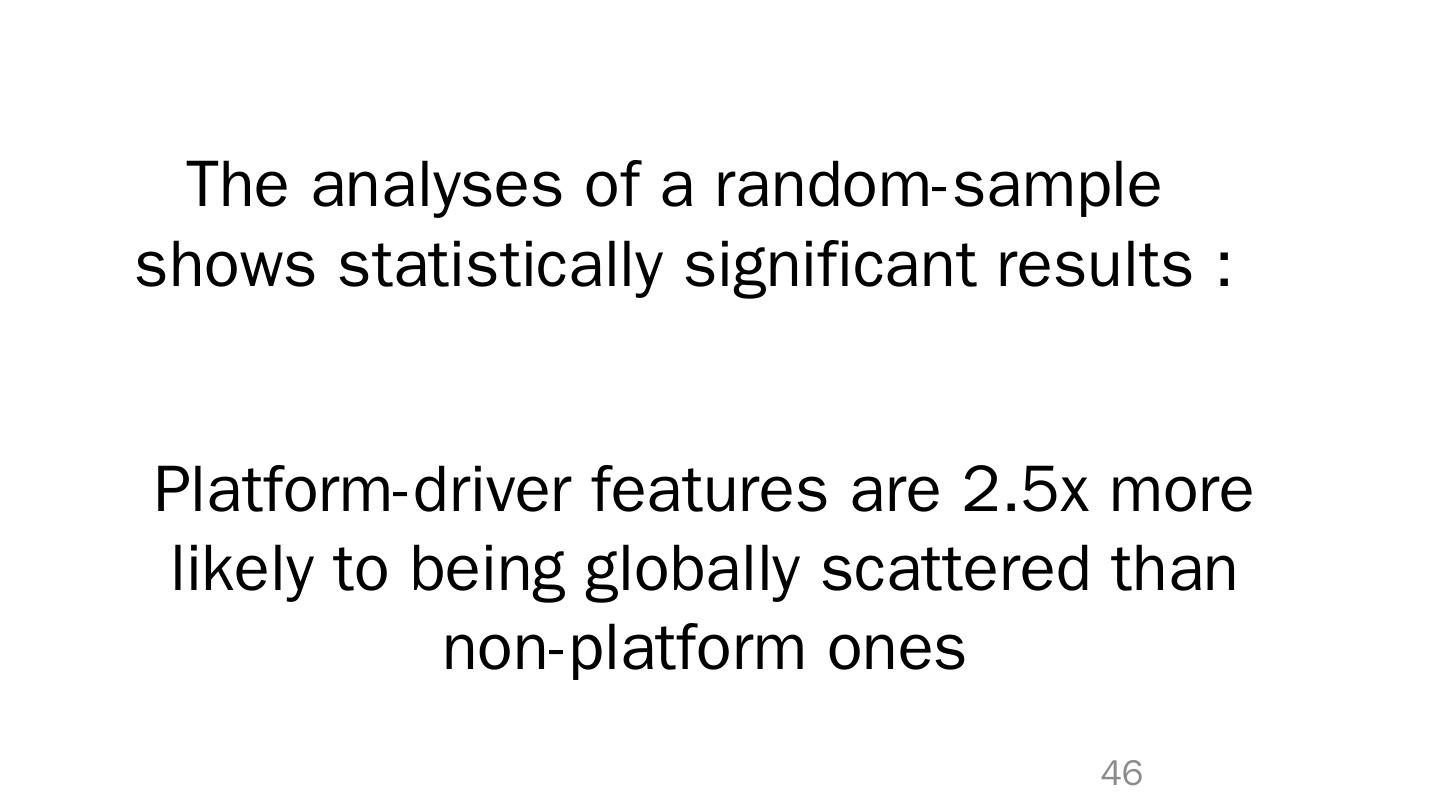 The analyses of a random-sample shows statistically significant results :

Platform-driver features are 2.5x more likely to being globally scattered than non-platform ones

46